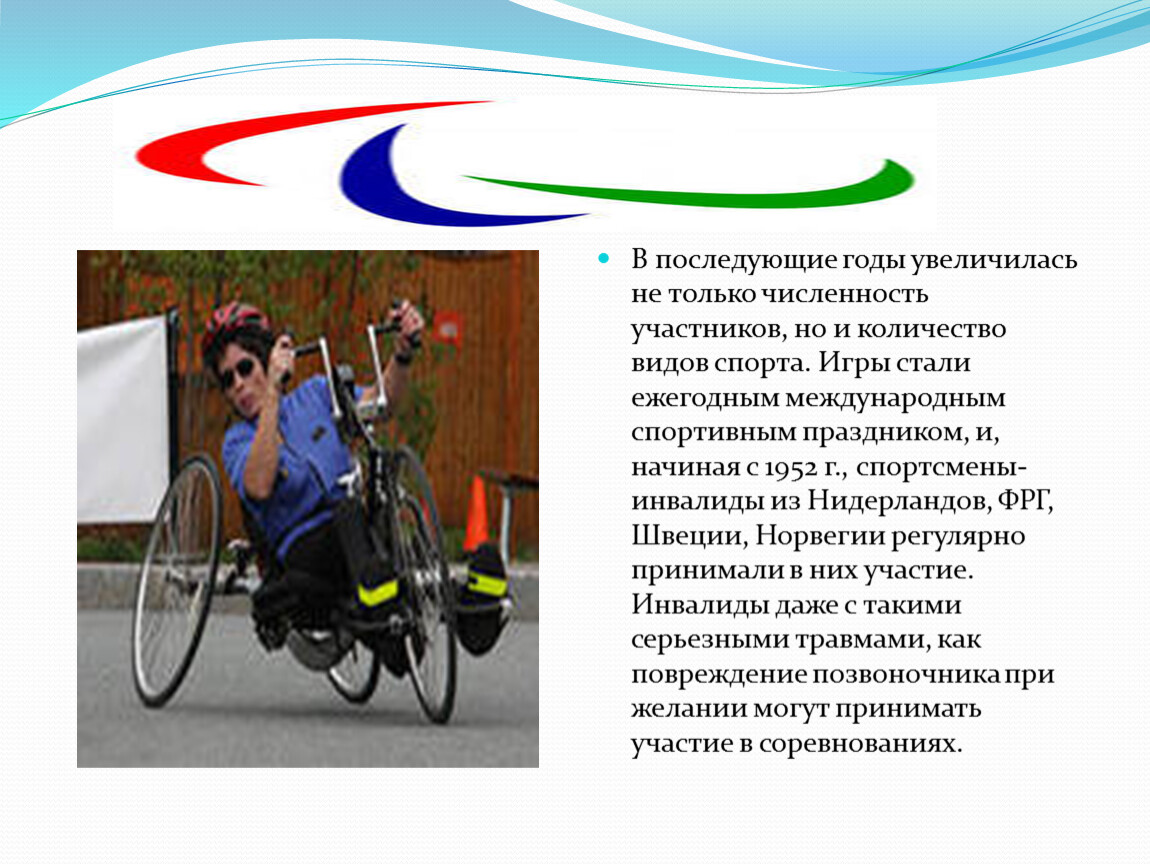 В последующие годы увеличилась не только численность участников, но и количество видов спорта. Игры стали ежегодным международным спортивным праздником, и, начиная с 1952 г., спортсмены-инвалиды из Нидерландов, ФРГ, Швеции, Норвегии регулярно принимали в них участие. Инвалиды даже с такими серьезными травмами, как повреждение позвоночника при желании могут принимать участие в соревнованиях.